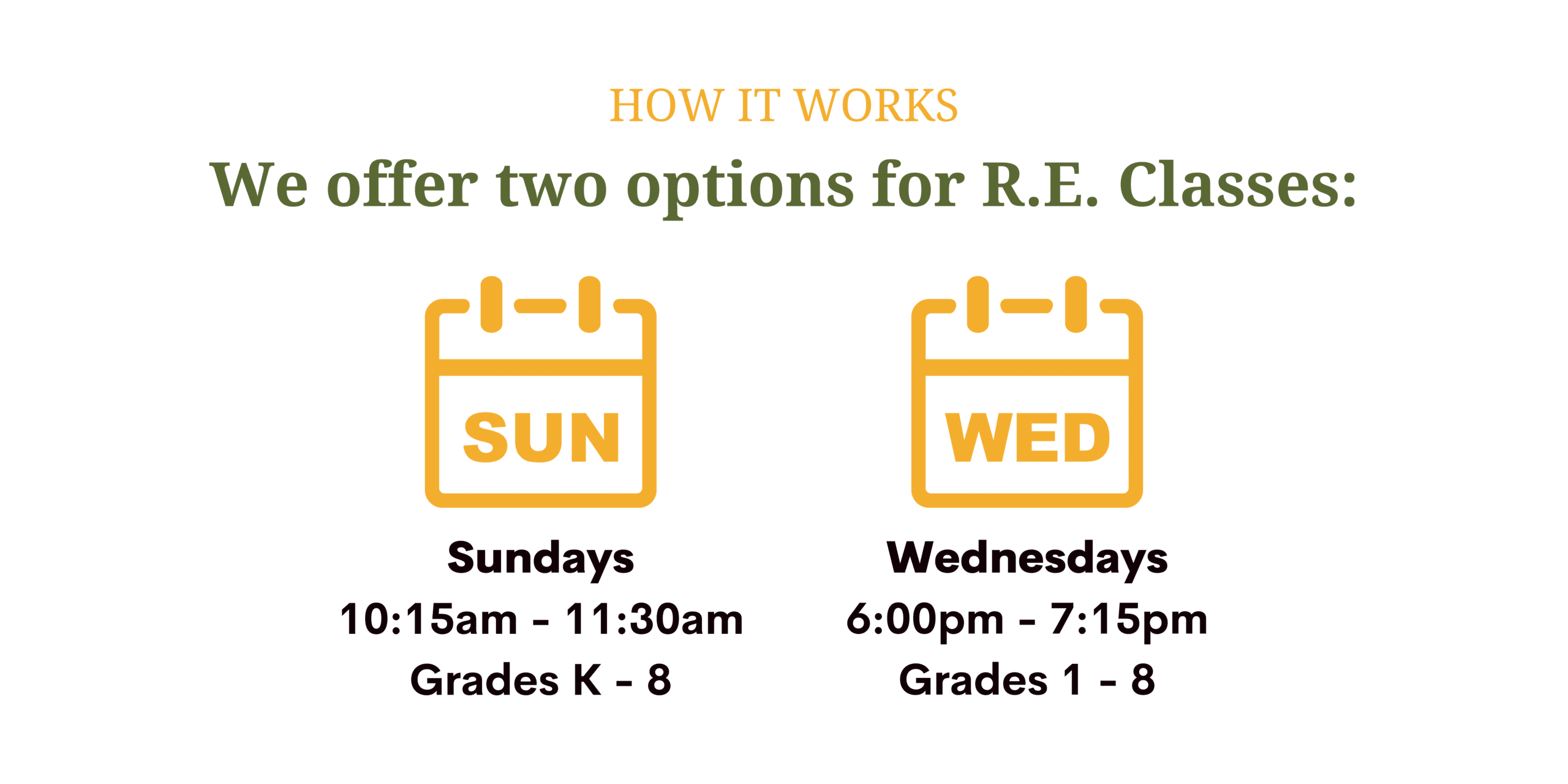 HOW IT WORKS

We offer two options for R.E. Classes:

SUN

Sundays
10:15am - 11:30am
Grades K - 8

WED

Wednesdays
6:00pm - 7:15pm
Grades 1 - 8